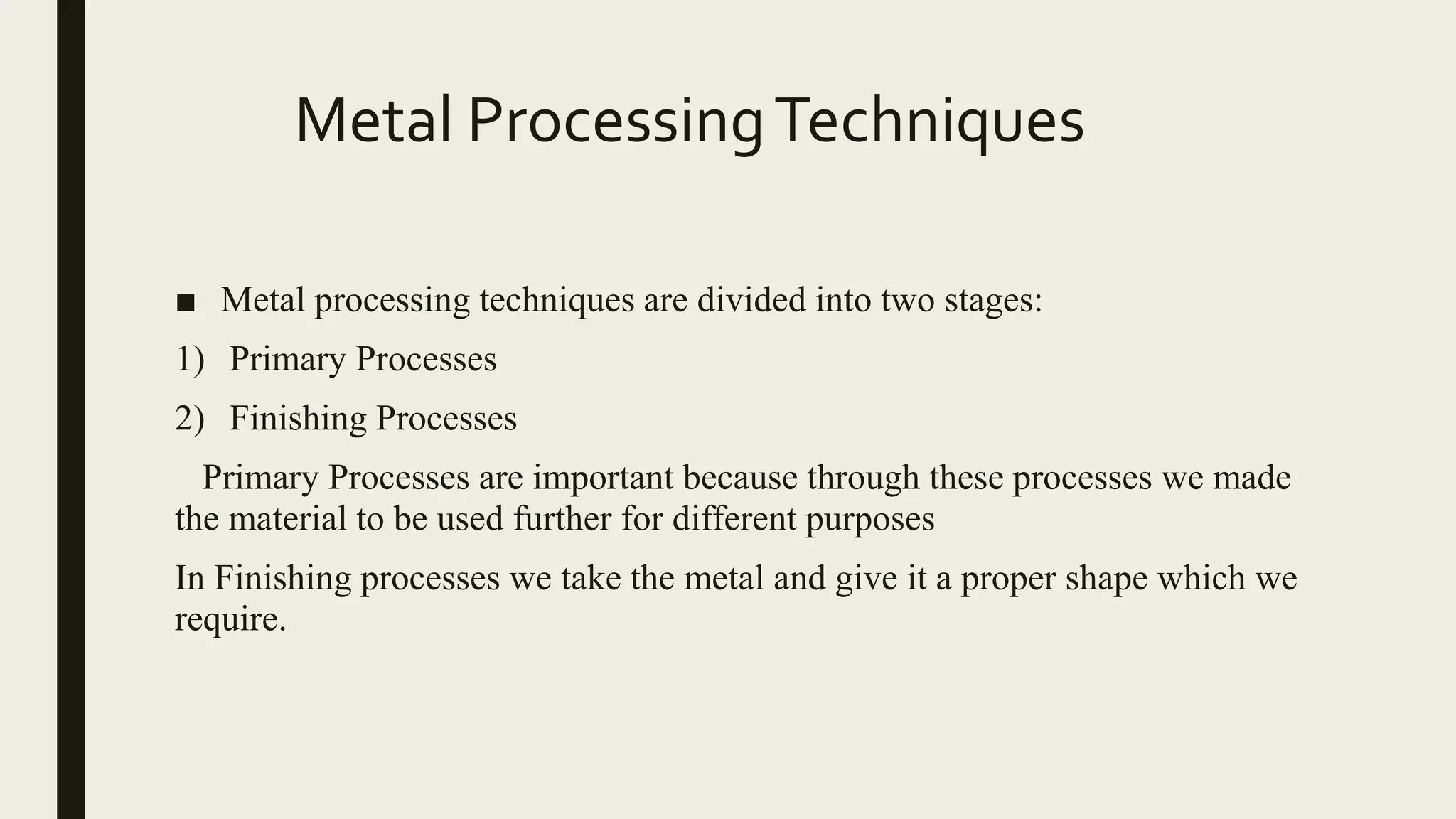 Metal Processing Techniques

■ Metal processing techniques are divided into two stages:

1) Primary Processes

2) Finishing Processes

Primary Processes are important because through these processes we made the material to be used further for different purposes

In Finishing processes we take the metal and give it a proper shape which we require.